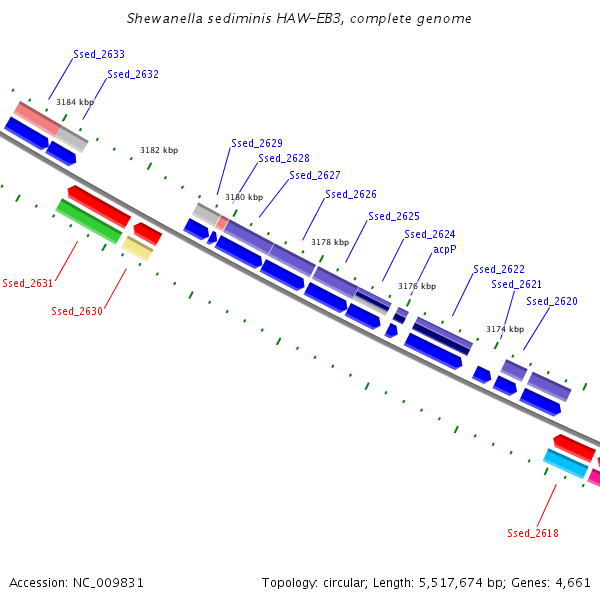 Shewanella sediminis HAW-EB3, complete genome

Ssed_2633
Ssed_2632
3184 kbp
3182 kbp
Ssed_2629
Ssed_2628
Ssed_2627
3180 kbp
Ssed_2626
Ssed_2625
3178 kbp
Ssed_2624
acpP
3176 kbp
Ssed_2622
Ssed_2621
Ssed_2620
3174 kbp
Ssed_2631
Ssed_2630
Ssed_2618

Accession: NC_009831
Topology: circular; Length: 5,517,674 bp; Genes: 4,661